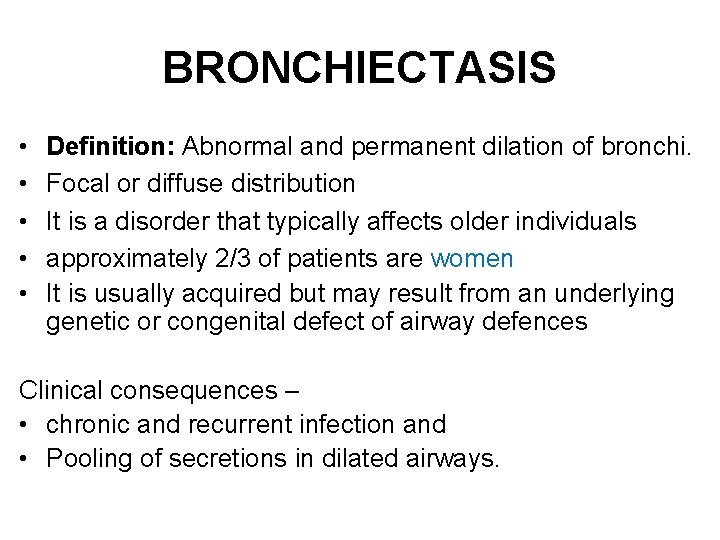 BRONCHIECTASIS

• Definition: Abnormal and permanent dilation of bronchi.
• Focal or diffuse distribution
• It is a disorder that typically affects older individuals
• approximately 2/3 of patients are women
• It is usually acquired but may result from an underlying genetic or congenital defect of airway defences

Clinical consequences –
• chronic and recurrent infection and
• Pooling of secretions in dilated airways.